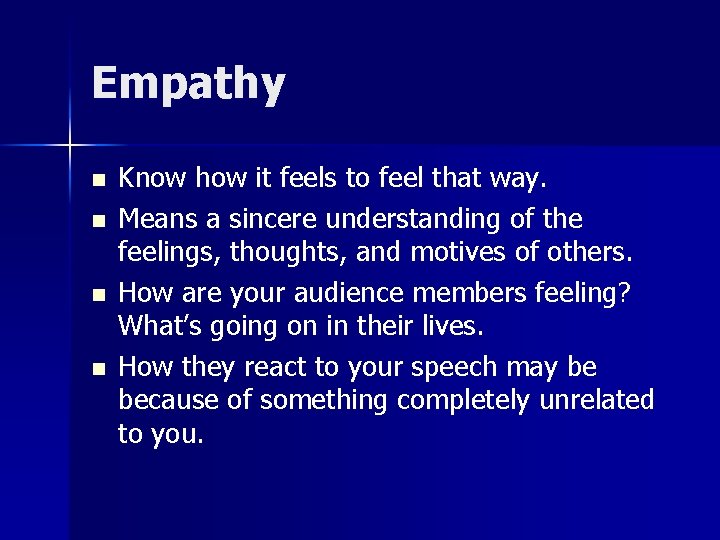 Empathy

- Know how it feels to feel that way.
- Means a sincere understanding of the feelings, thoughts, and motives of others.
- How are your audience members feeling? What's going on in their lives.
- How they react to your speech may be because of something completely unrelated to you.